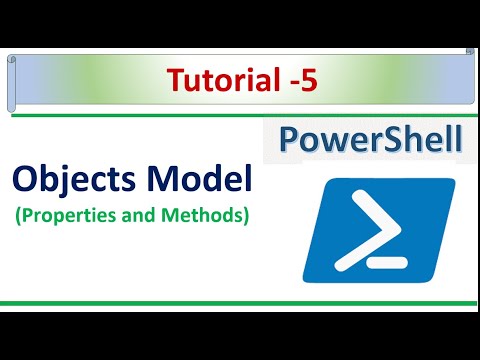 Tutorial -5

PowerShell

Objects Model
(Properties and Methods)